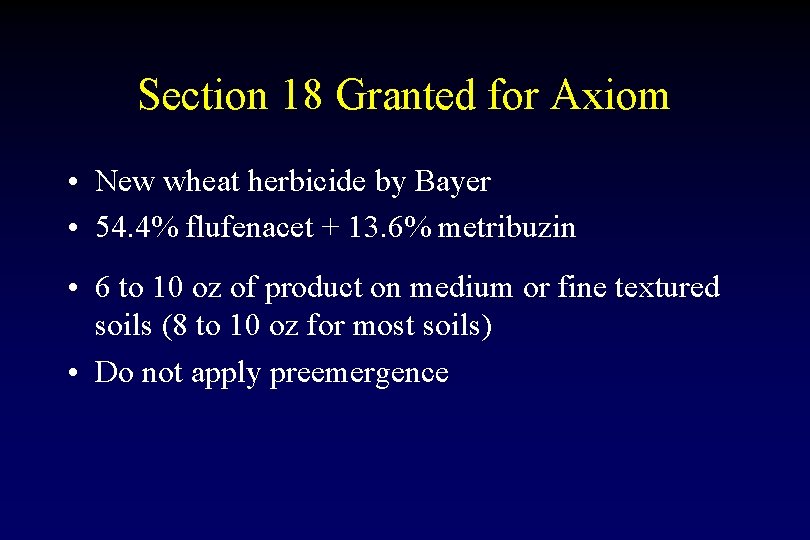 Section 18 Granted for Axiom

• New wheat herbicide by Bayer
• 54.4% flufenacet + 13.6% metribuzin
• 6 to 10 oz of product on medium or fine textured soils (8 to 10 oz for most soils)
• Do not apply preemergence